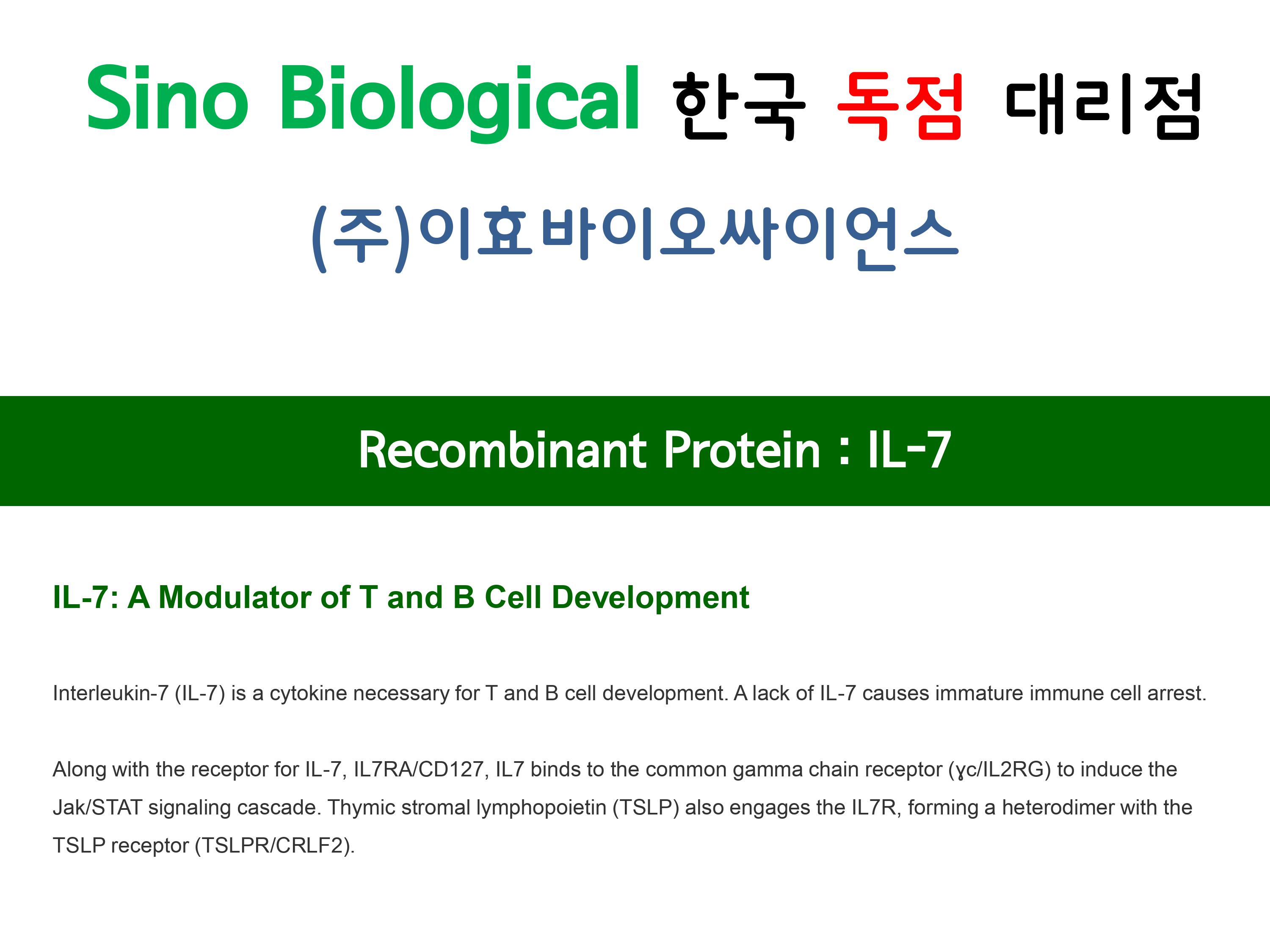 Sino Biological 한국 독점 대리점

(주)이효바이오싸이언스

Recombinant Protein : IL-7

IL-7: A Modulator of T and B Cell Development

Interleukin-7 (IL-7) is a cytokine necessary for T and B cell development. A lack of IL-7 causes immature immune cell arrest.

Along with the receptor for IL-7, IL7RA/CD127, IL7 binds to the common gamma chain receptor (ɣc/IL2RG) to induce the Jak/STAT signaling cascade. Thymic stromal lymphopoietin (TSLP) also engages the IL7R, forming a heterodimer with the TSLP receptor (TSLPR/CRLF2).